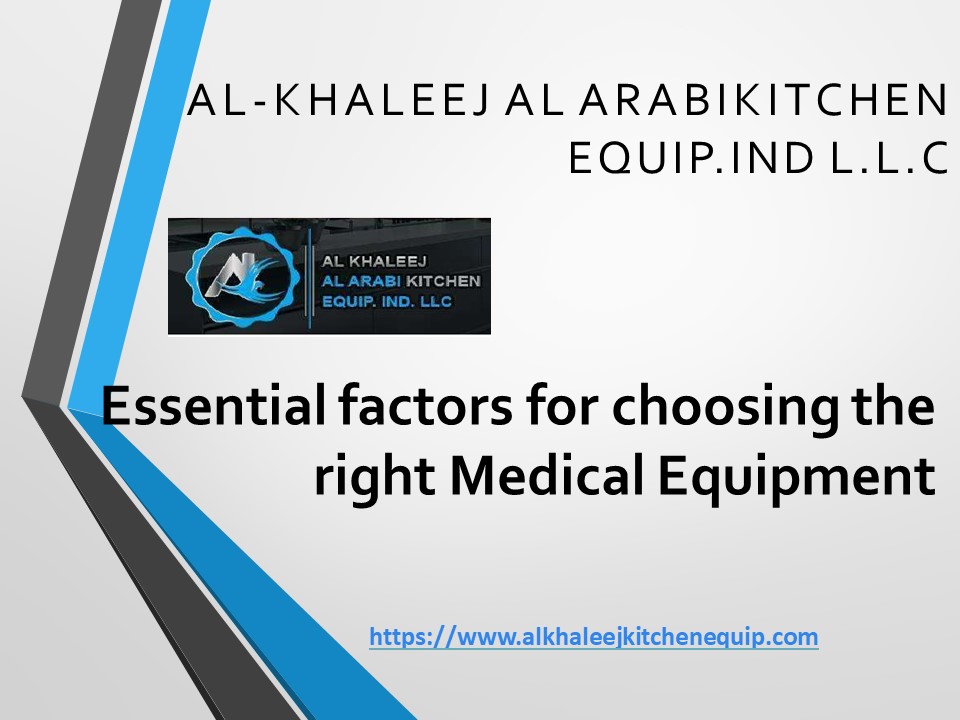 AL-KHALEEJ AL ARABIKITCHEN EQUIP.IND L.L.C

AL KHALEEJ
AL ARABI KITCHEN
EQUIP. IND. LLC

Essential factors for choosing the right Medical Equipment

https://www.alkhaleejkitchenequip.com